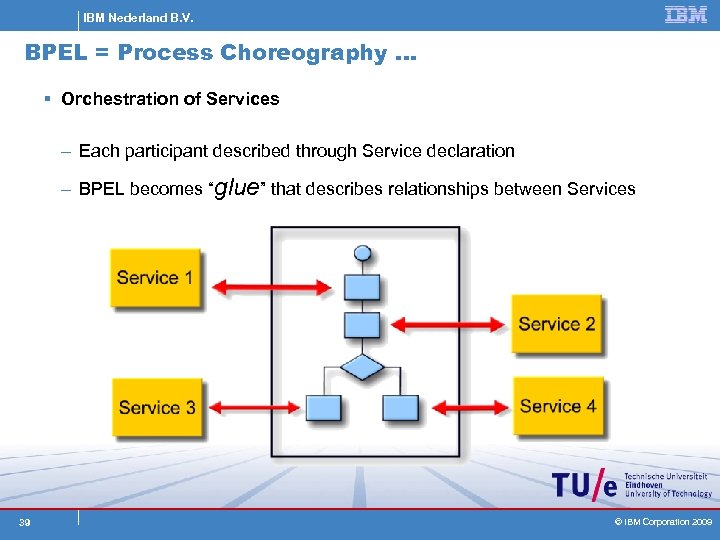 IBM Nederland B.V.

IBM

BPEL = Process Choreography ...

▪ Orchestration of Services

– Each participant described through Service declaration

– BPEL becomes "glue" that describes relationships between Services

Service 1

Service 2

Service 3

Service 4

TU/e Technische Universiteit Eindhoven University of Technology

39

© IBM Corporation 2009